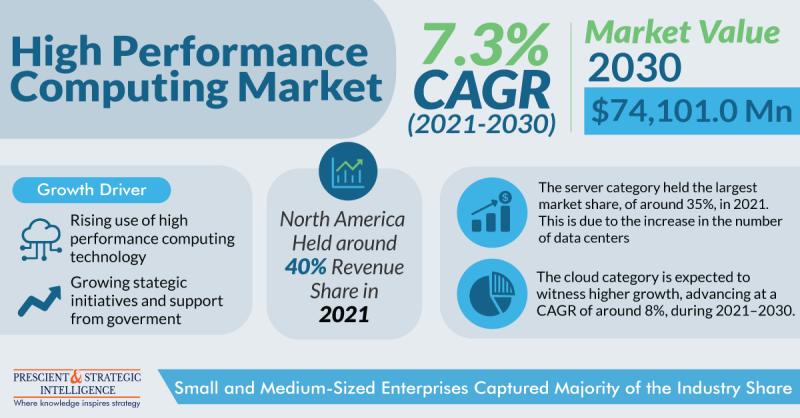 High Performance Computing Market

7.3% CAGR (2021-2030)

Market Value 2030

$74,101.0 Mn

Growth Driver

Rising use of high performance computing technology

Growing stategic initiatives and support from goverment

North America Held around 40% Revenue Share in 2021

The server category held the largest market share, of around 35%, in 2021. This is due to the increase in the number of data centers

The cloud category is expected to witness higher growth, advancing at a CAGR of around 8%, during 2021–2030.

PRESCIENT & STRATEGIC INTELLIGENCE
Where knowledge inspires strategy

Small and Medium-Sized Enterprises Captured Majority of the Industry Share